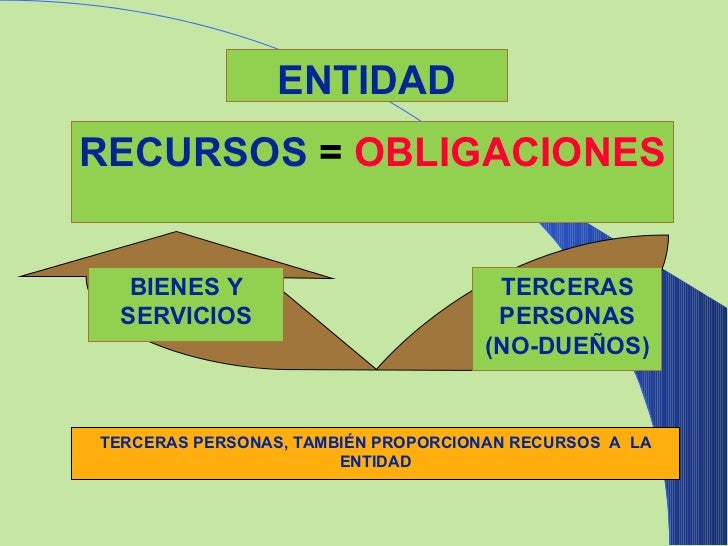 ENTIDAD

RECURSOS = OBLIGACIONES

BIENES Y SERVICIOS

TERCERAS PERSONAS (NO-DUEÑOS)

TERCERAS PERSONAS, TAMBIÉN PROPORCIONAN RECURSOS A LA ENTIDAD